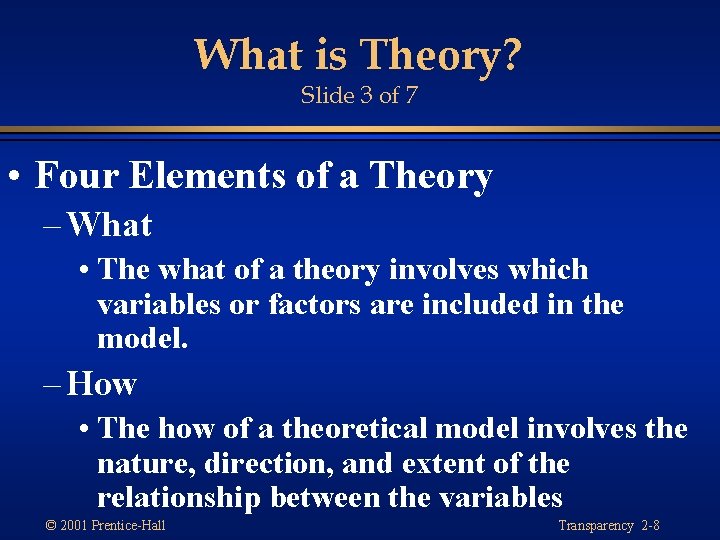 What is Theory?
Slide 3 of 7

• Four Elements of a Theory
– What
• The what of a theory involves which variables or factors are included in the model.
– How
• The how of a theoretical model involves the nature, direction, and extent of the relationship between the variables

© 2001 Prentice-Hall

Transparency 2-8